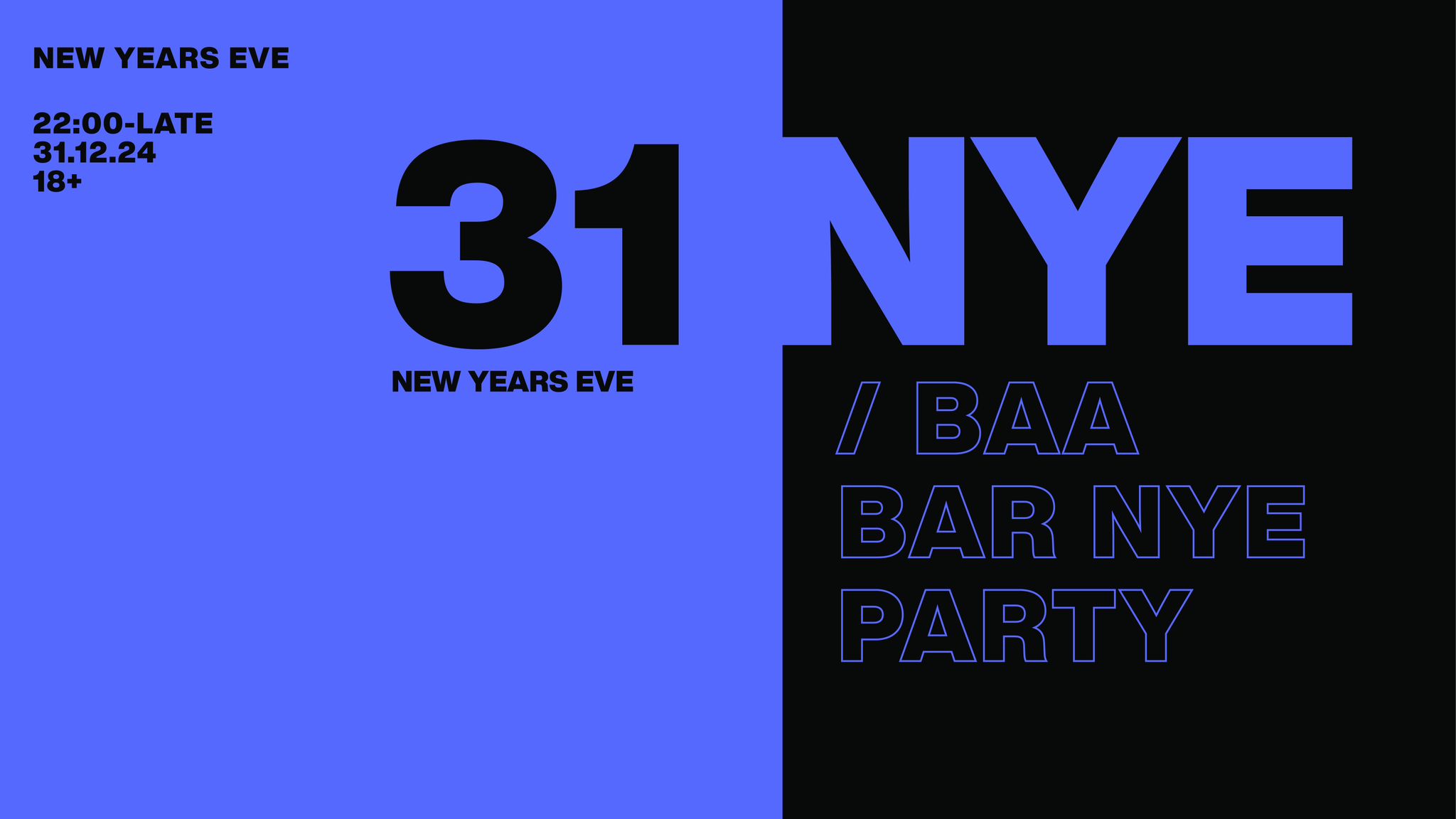 NEW YEARS EVE

22:00-LATE
31.12.24
18+

31 NYE

NEW YEARS EVE

/ BAA
BAR NYE
PARTY